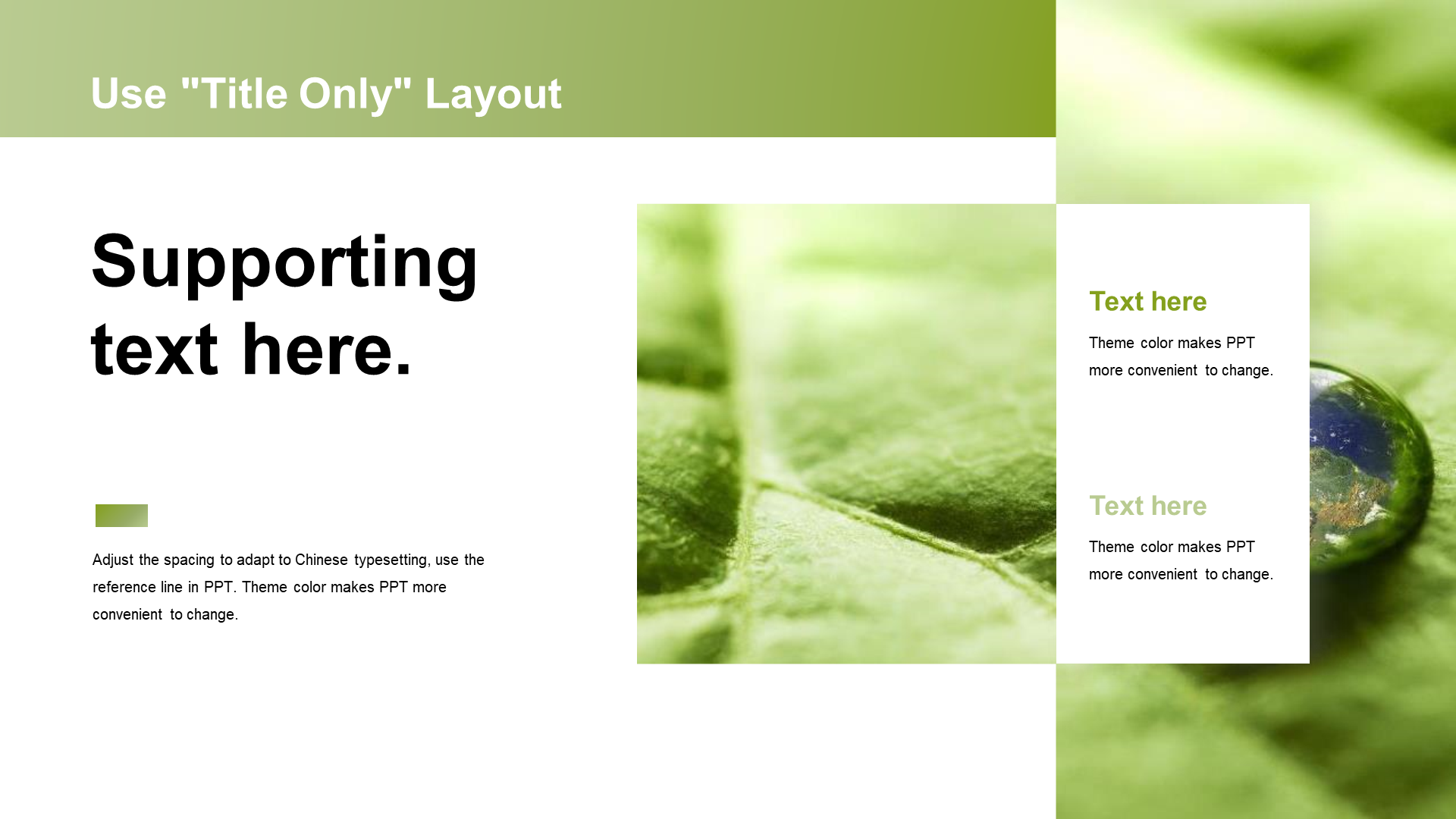 Use "Title Only" Layout

Supporting text here.

Adjust the spacing to adapt to Chinese typesetting, use the reference line in PPT. Theme color makes PPT more convenient to change.

Text here

Theme color makes PPT more convenient to change.

Text here

Theme color makes PPT more convenient to change.